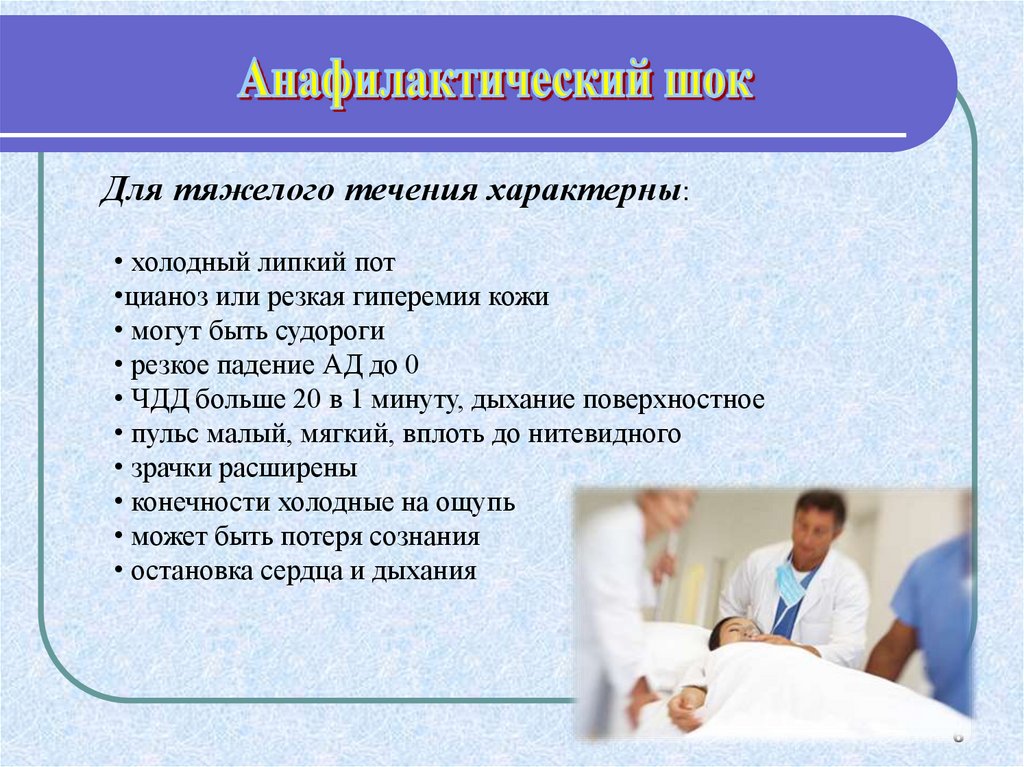 Анафилактический шок

Для тяжелого течения характерны:

• холодный липкий пот
•цианоз или резкая гиперемия кожи
• могут быть судороги
• резкое падение АД до 0
• ЧДД больше 20 в 1 минуту, дыхание поверхностное
• пульс малый, мягкий, вплоть до нитевидного
• зрачки расширены
• конечности холодные на ощупь
• может быть потеря сознания
• остановка сердца и дыхания